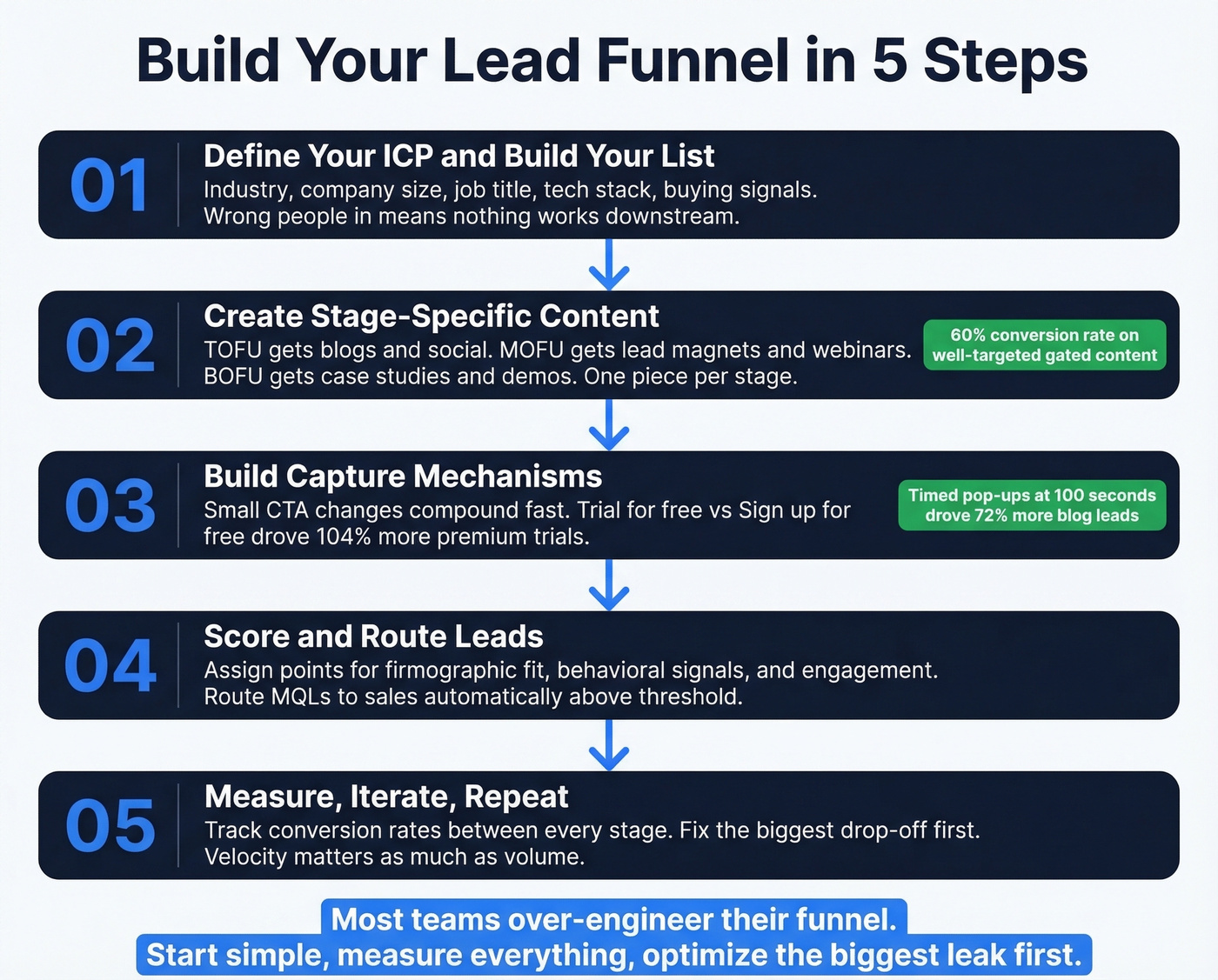 Build Your Lead Funnel in 5 Steps

01
Define Your ICP and Build Your List
Industry, company size, job title, tech stack, buying signals.
Wrong people in means nothing works downstream.

02
Create Stage-Specific Content
TOFU gets blogs and social. MOFU gets lead magnets and webinars.
BOFU gets case studies and demos. One piece per stage.
60% conversion rate on well-targeted gated content

03
Build Capture Mechanisms
Small CTA changes compound fast. Trial for free vs Sign up for free drove 104% more premium trials.
Timed pop-ups at 100 seconds drove 72% more blog leads

04
Score and Route Leads
Assign points for firmographic fit, behavioral signals, and engagement.
Route MQLs to sales automatically above threshold.

05
Measure, Iterate, Repeat
Track conversion rates between every stage. Fix the biggest drop-off first.
Velocity matters as much as volume.

Most teams over-engineer their funnel.
Start simple, measure everything, optimize the biggest leak first.